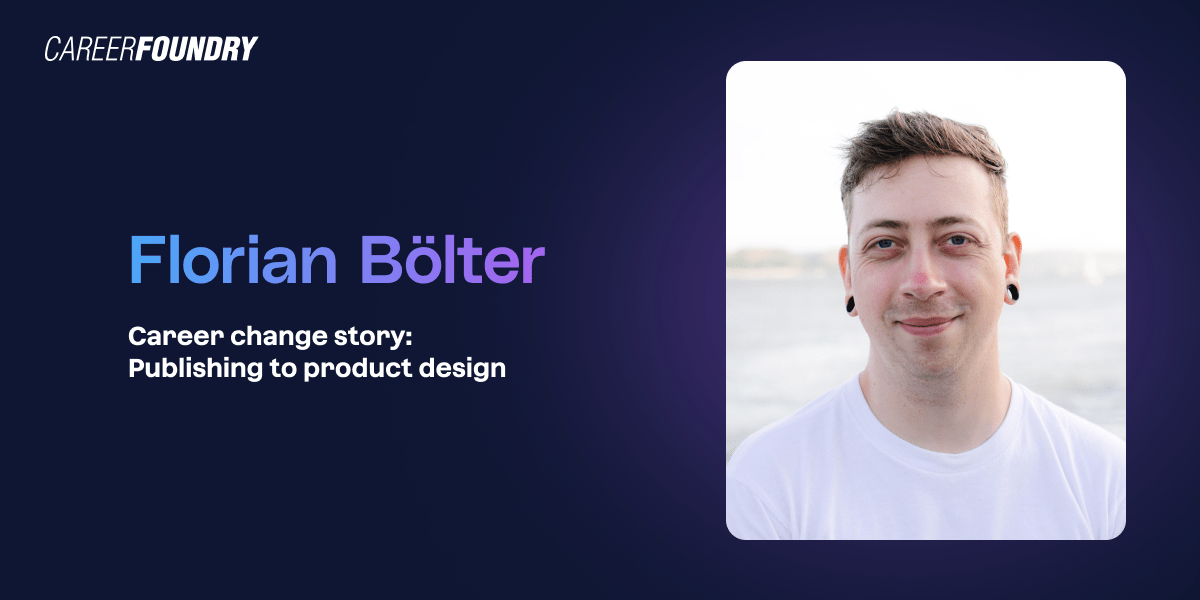 CAREERFOUNDRY

Florian Bölter

Career change story:
Publishing to product design